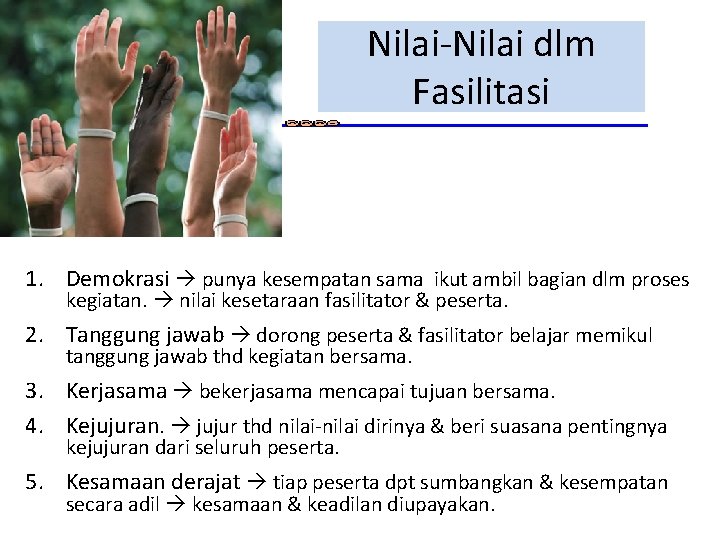 Nilai-Nilai dlm Fasilitasi

1. Demokrasi → punya kesempatan sama ikut ambil bagian dlm proses kegiatan. → nilai kesetaraan fasilitator & peserta.

2. Tanggung jawab → dorong peserta & fasilitator belajar memikul tanggung jawab thd kegiatan bersama.

3. Kerjasama → bekerjasama mencapai tujuan bersama.

4. Kejujuran. → jujur thd nilai-nilai dirinya & beri suasana pentingnya kejujuran dari seluruh peserta.

5. Kesamaan derajat → tiap peserta dpt sumbangkan & kesempatan secara adil → kesamaan & keadilan diupayakan.